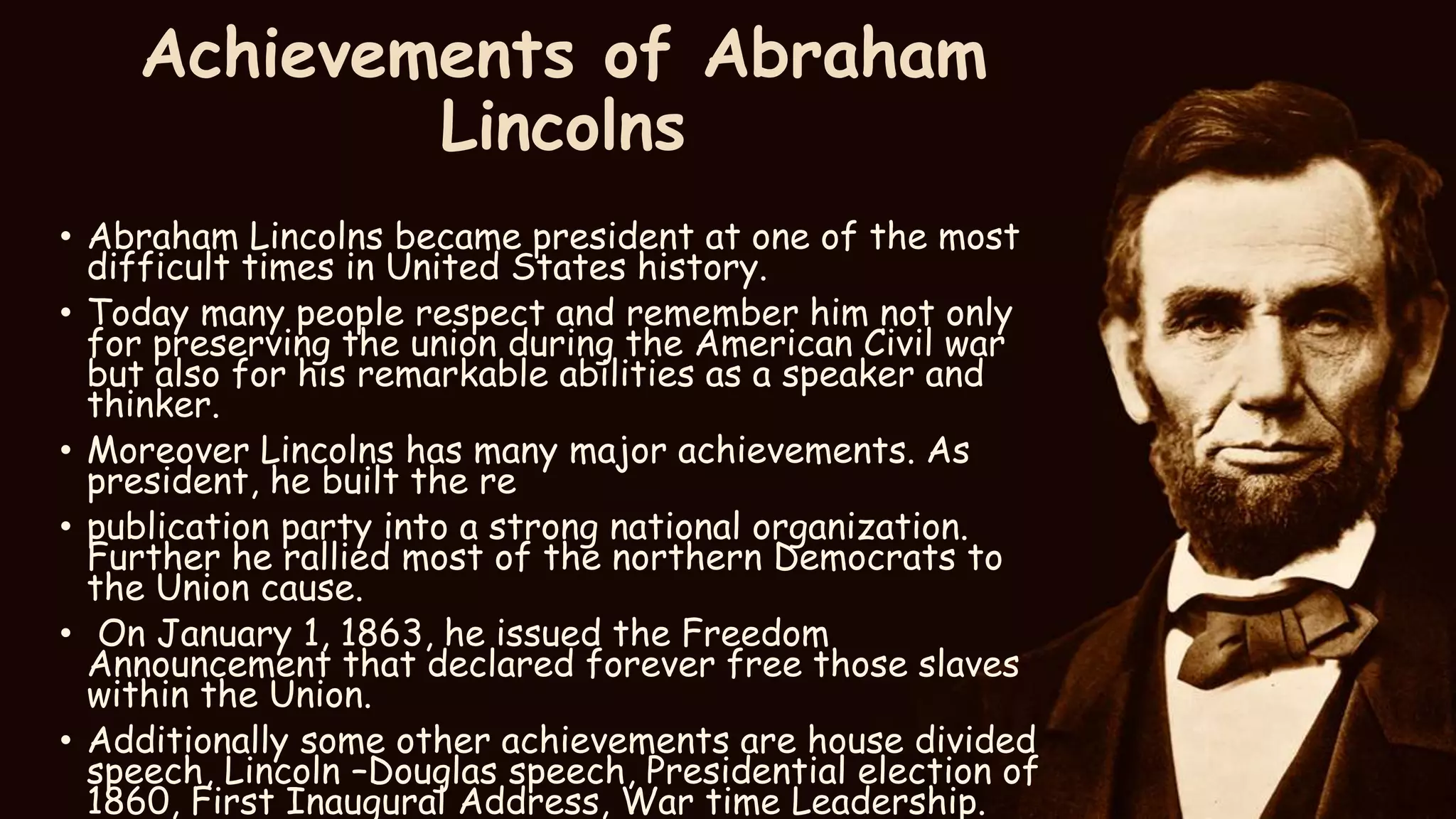 Achievements of Abraham Lincolns

• Abraham Lincolns became president at one of the most difficult times in United States history.

• Today many people respect and remember him not only for preserving the union during the American Civil war but also for his remarkable abilities as a speaker and thinker.

• Moreover Lincolns has many major achievements. As president, he built the re

• publication party into a strong national organization. Further he rallied most of the northern Democrats to the Union cause.

• On January 1, 1863, he issued the Freedom Announcement that declared forever free those slaves within the Union.

• Additionally some other achievements are house divided speech, Lincoln –Douglas speech, Presidential election of 1860, First Inaugural Address, War time Leadership.